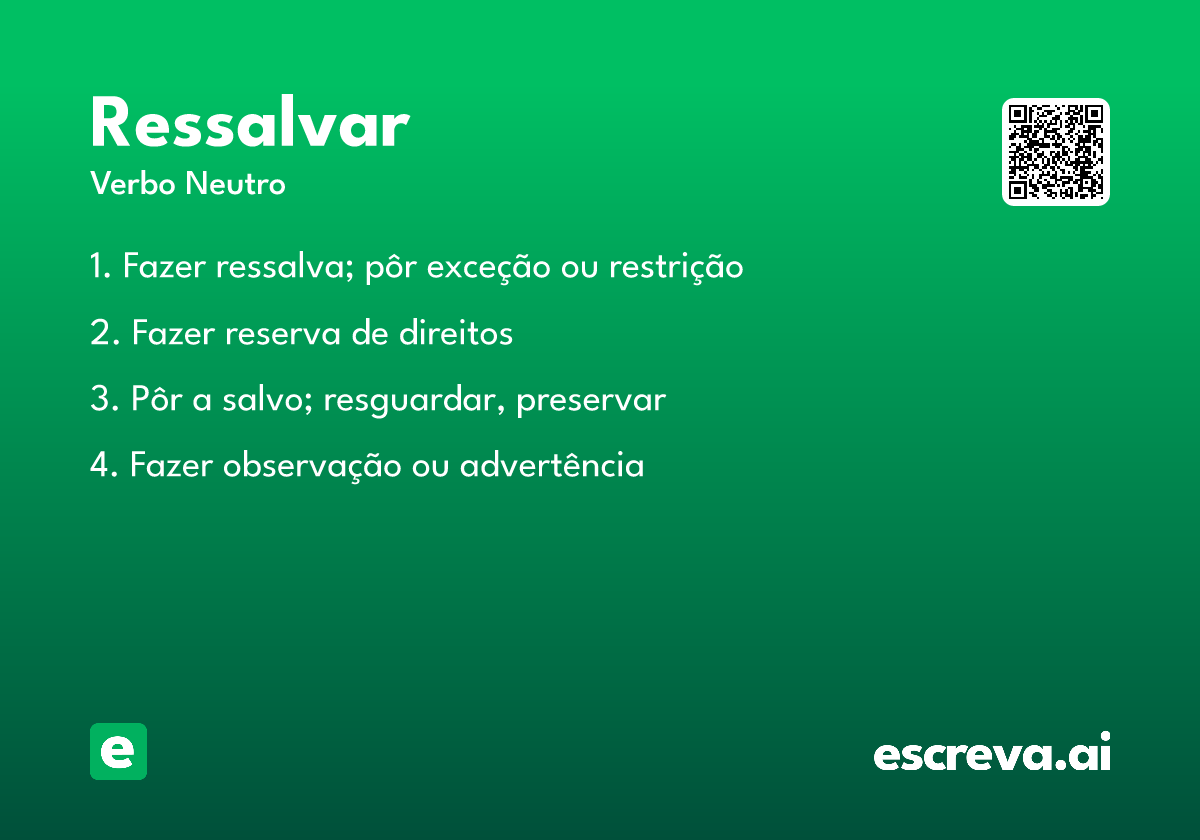 Ressalvar
Verbo Neutro

1. Fazer ressalva; pôr exceção ou restrição

2. Fazer reserva de direitos

3. Pôr a salvo; resguardar, preservar

4. Fazer observação ou advertência

e

escreva.ai